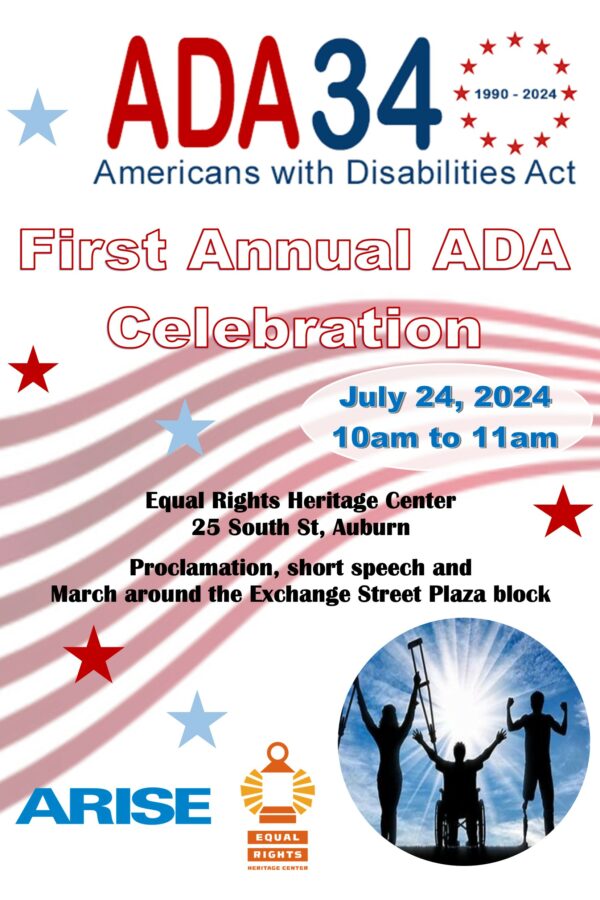 ADA34
1990 - 2024
Americans with Disabilities Act

First Annual ADA Celebration

July 24, 2024
10am to 11am

Equal Rights Heritage Center
25 South St, Auburn

Proclamation, short speech and
March around the Exchange Street Plaza block

ARISE

EQUAL RIGHTS
HERITAGE CENTER